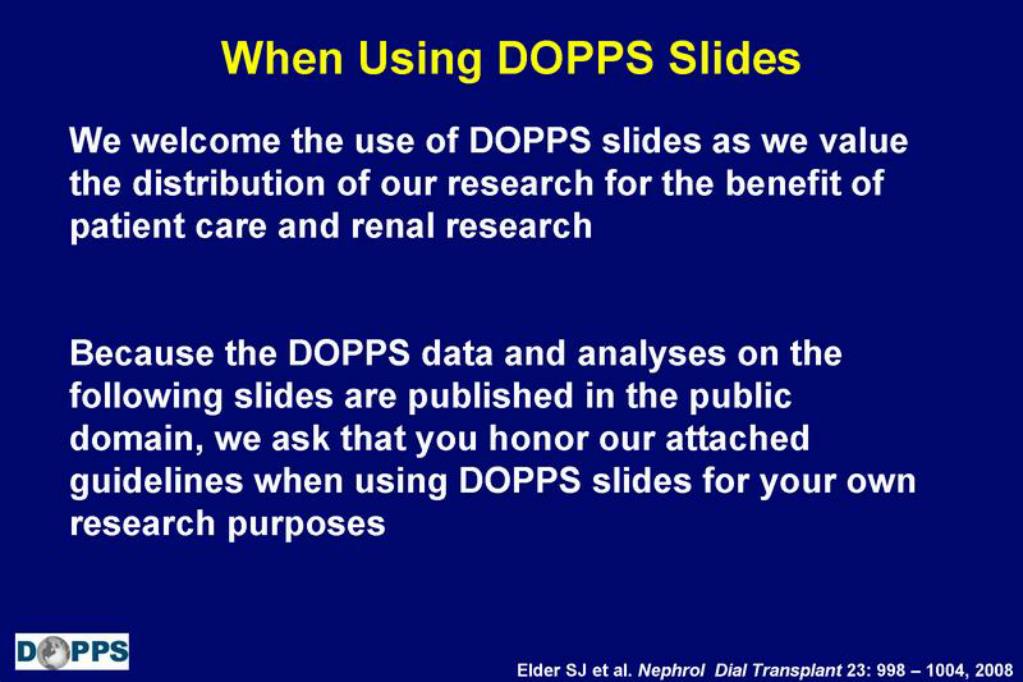 When Using DOPPS Slides

We welcome the use of DOPPS slides as we value the distribution of our research for the benefit of patient care and renal research

Because the DOPPS data and analyses on the following slides are published in the public domain, we ask that you honor our attached guidelines when using DOPPS slides for your own research purposes

DOPPS

Elder SJ et al. Nephrol Dial Transplant 23: 998 – 1004, 2008